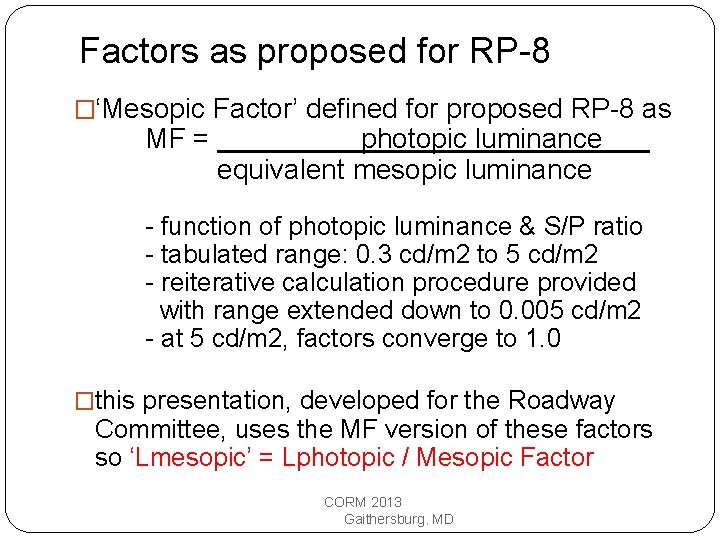 Factors as proposed for RP-8

□'Mesopic Factor' defined for proposed RP-8 as
MF = $\frac{\text{photopic luminance}}{\text{equivalent mesopic luminance}}$

- function of photopic luminance & S/P ratio
- tabulated range: 0.3 cd/m2 to 5 cd/m2
- reiterative calculation procedure provided with range extended down to 0.005 cd/m2
- at 5 cd/m2, factors converge to 1.0

□this presentation, developed for the Roadway Committee, uses the MF version of these factors so 'Lmesopic' = Lphotopic / Mesopic Factor

CORM 2013
Gaithersburg. MD